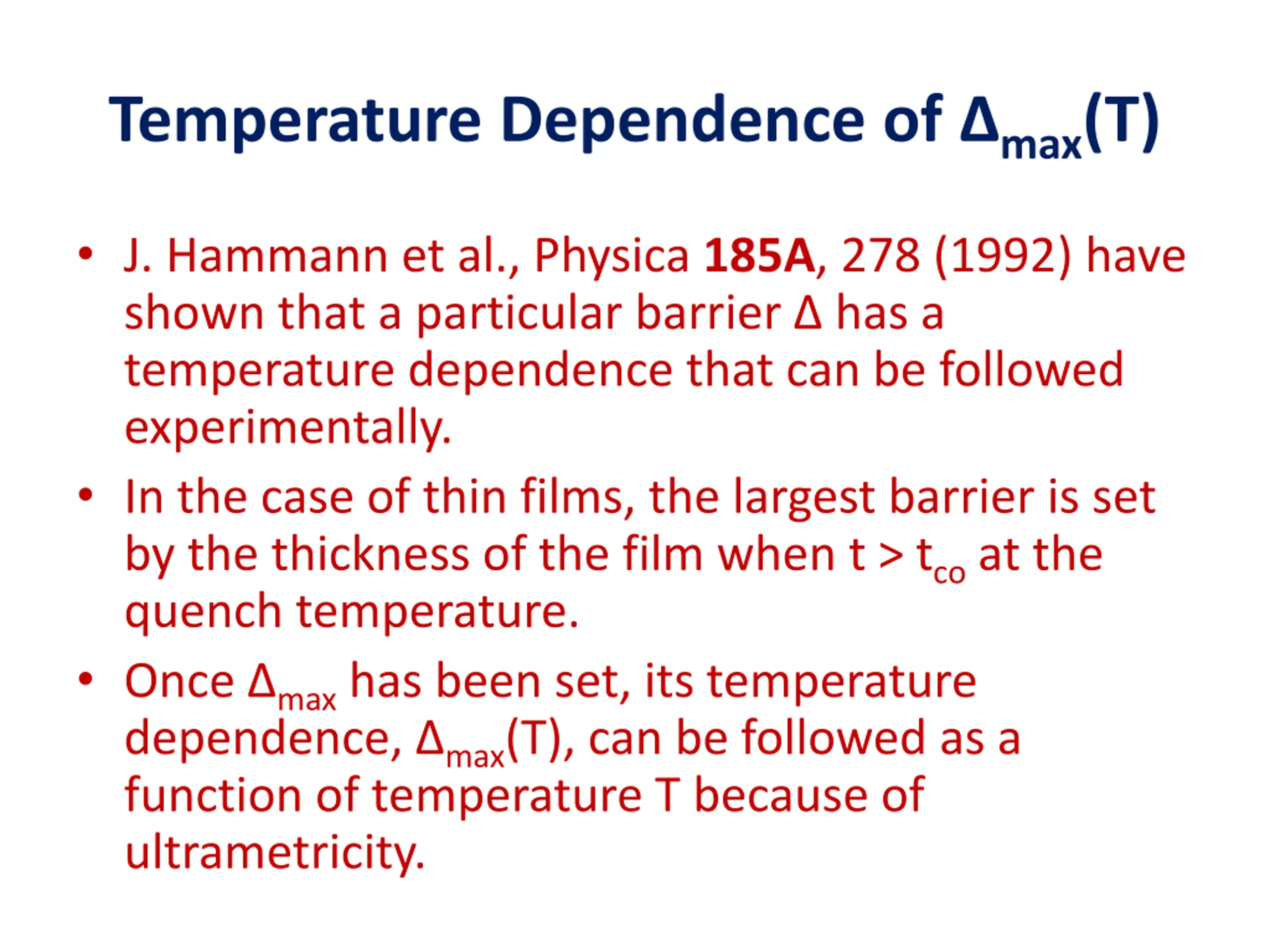 Temperature Dependence of $\Delta_{max}(T)$

• J. Hammann et al., Physica **185A**, 278 (1992) have shown that a particular barrier $\Delta$ has a temperature dependence that can be followed experimentally.

• In the case of thin films, the largest barrier is set by the thickness of the film when $t > t_{co}$ at the quench temperature.

• Once $\Delta_{max}$ has been set, its temperature dependence, $\Delta_{max}(T)$, can be followed as a function of temperature T because of ultrametricity.